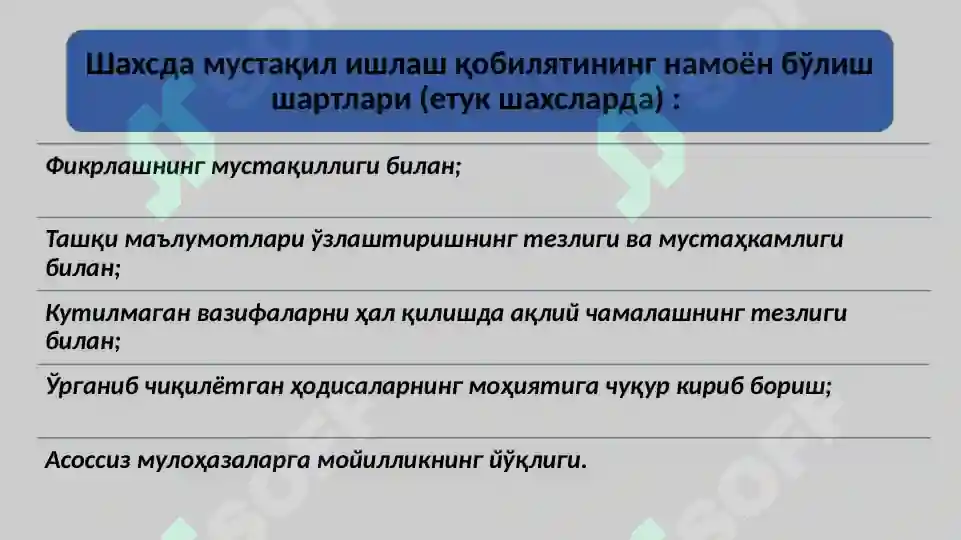 Шахсда мустақил ишлаш қобилятининг намоён бўлиш шартлари (етук шахсларда) :

Фикрлашнинг мустақиллиги билан;

Ташқи маълумотлари ўзлаштиришнинг тезлиги ва мустаҳкамлиги билан;

Кутилмаган вазифаларни ҳал қилишда ақлий чамалашнинг тезлиги билан;

Ўрганиб чиқилётган ҳодисаларнинг моҳиятига чуқур кириб бориш;

Асоссиз мулоҳазаларга мойилликнинг йўқлиги.

SOFT